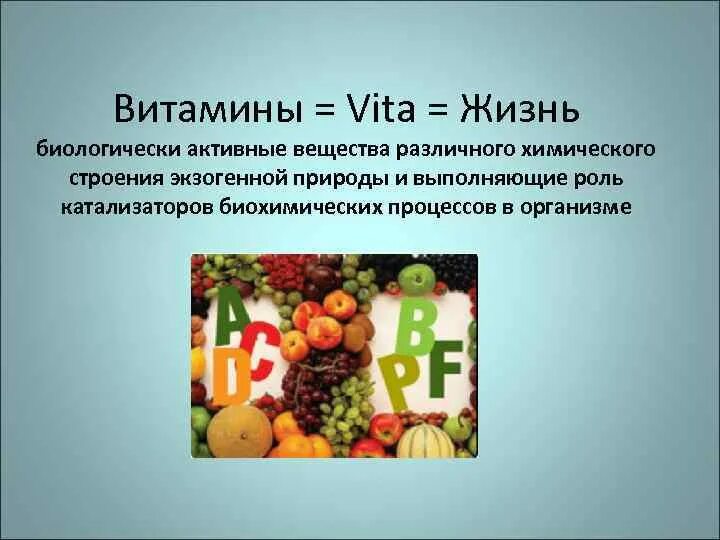 Витамины = Vita = Жизнь

биологически активные вещества различного химического строения экзогенной природы и выполняющие роль катализаторов биохимических процессов в организме

A C D B P F